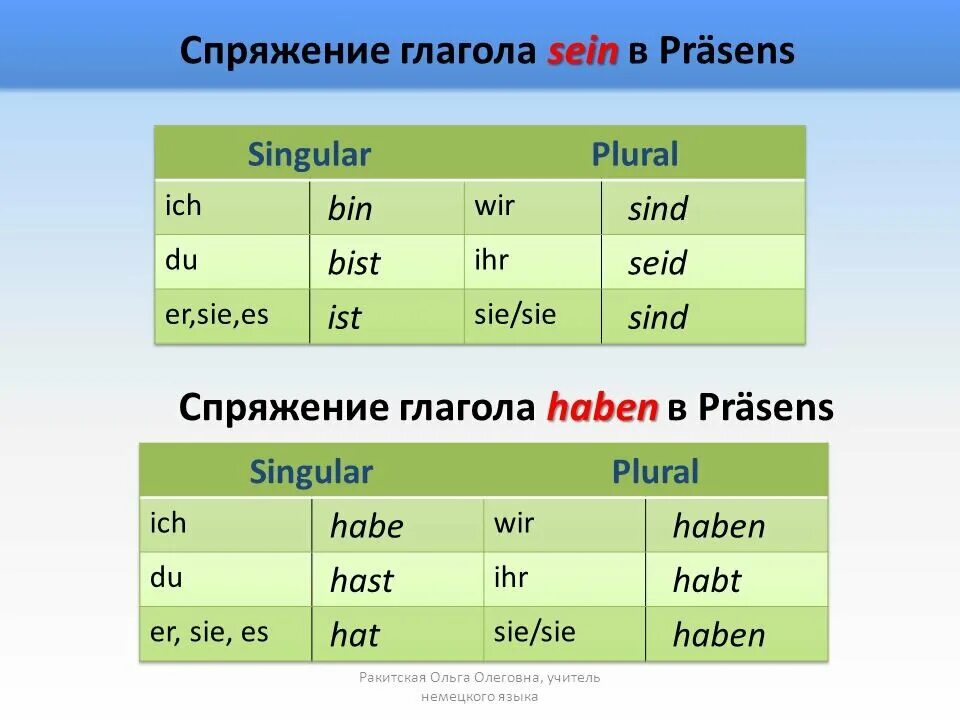 Спряжение глагола sein в Präsens

| Singular | | Plural | |
|---|---|---|---|
| ich | bin | wir | sind |
| du | bist | ihr | seid |
| er,sie,es | ist | sie/sie | sind |

Спряжение глагола haben в Präsens

| Singular | | Plural | |
|---|---|---|---|
| ich | habe | wir | haben |
| du | hast | ihr | habt |
| er, sie, es | hat | sie/sie | haben |

Ракитская Ольга Олеговна, учитель немецкого языка